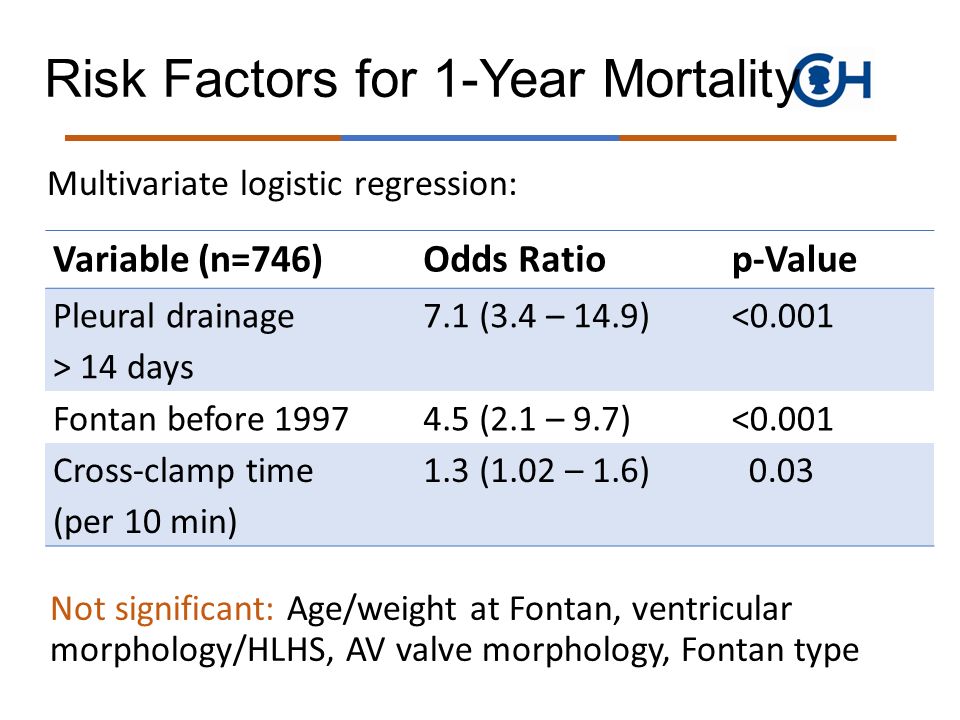 Risk Factors for 1-Year Mortality

CH

Multivariate logistic regression:

| Variable (n=746) | Odds Ratio | p-Value |
|---|---|---|
| Pleural drainage > 14 days | 7.1 (3.4 – 14.9) | <0.001 |
| Fontan before 1997 | 4.5 (2.1 – 9.7) | <0.001 |
| Cross-clamp time (per 10 min) | 1.3 (1.02 – 1.6) | 0.03 |

Not significant: Age/weight at Fontan, ventricular morphology/HLHS, AV valve morphology, Fontan type